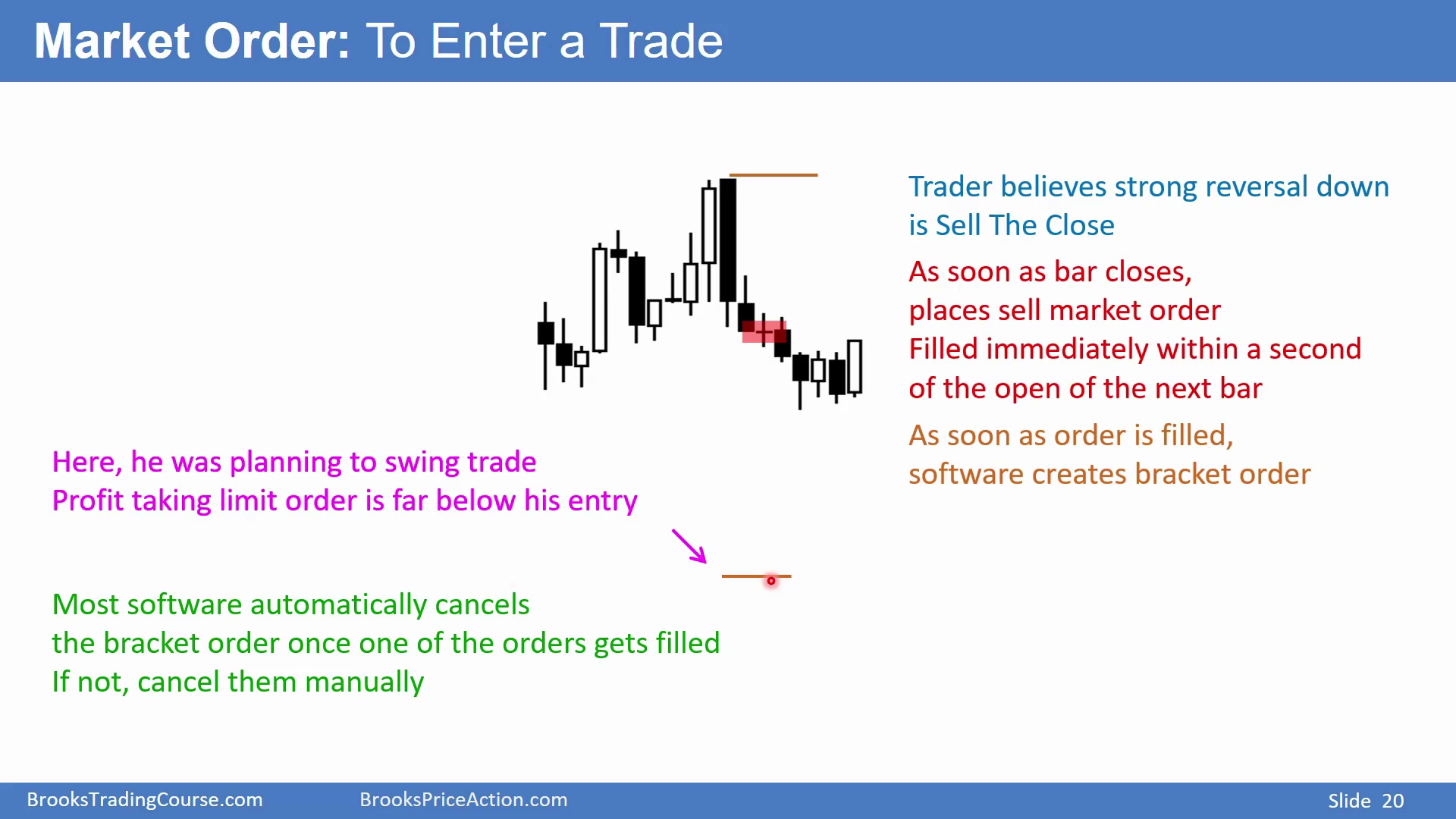 Market Order: To Enter a Trade

Trader believes strong reversal down is Sell The Close

As soon as bar closes, places sell market order
Filled immediately within a second of the open of the next bar

As soon as order is filled, software creates bracket order

Here, he was planning to swing trade
Profit taking limit order is far below his entry

Most software automatically cancels the bracket order once one of the orders gets filled
If not, cancel them manually

BrooksTradingCourse.com BrooksPriceAction.com Slide 20